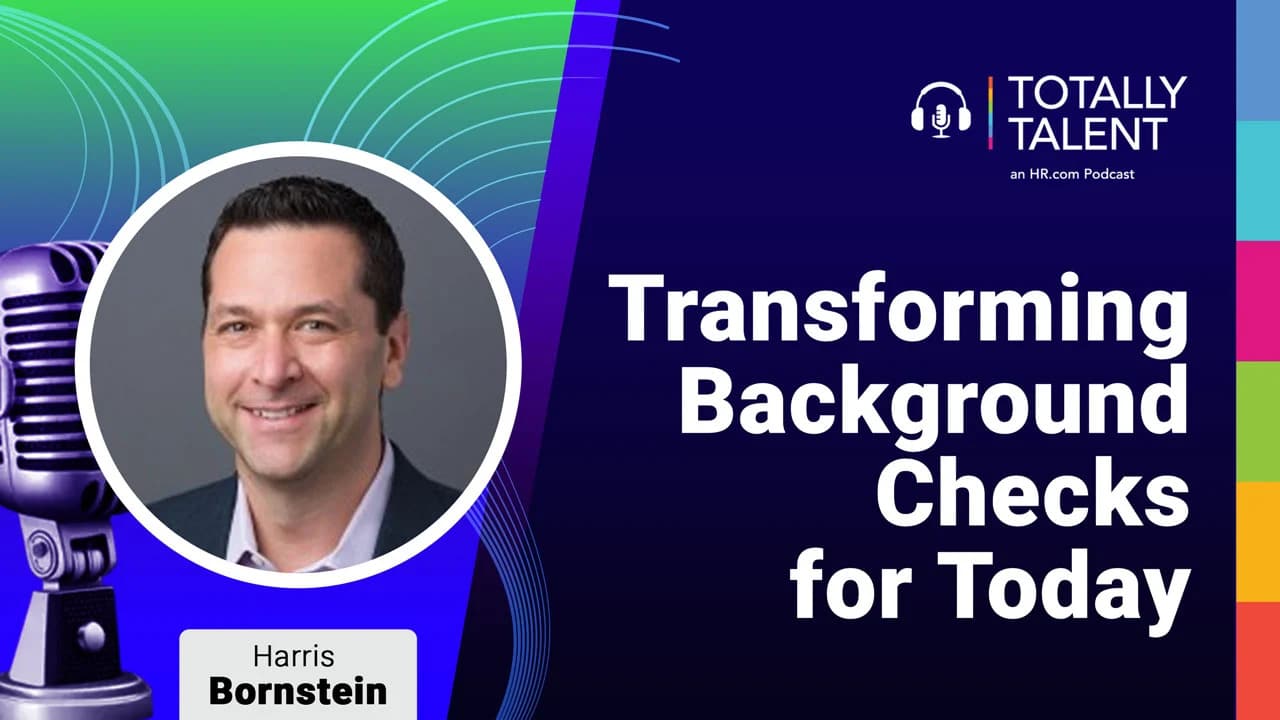 TOTALLY TALENT
an HR.com Podcast

Transforming Background Checks for Today

Harris
Bornstein